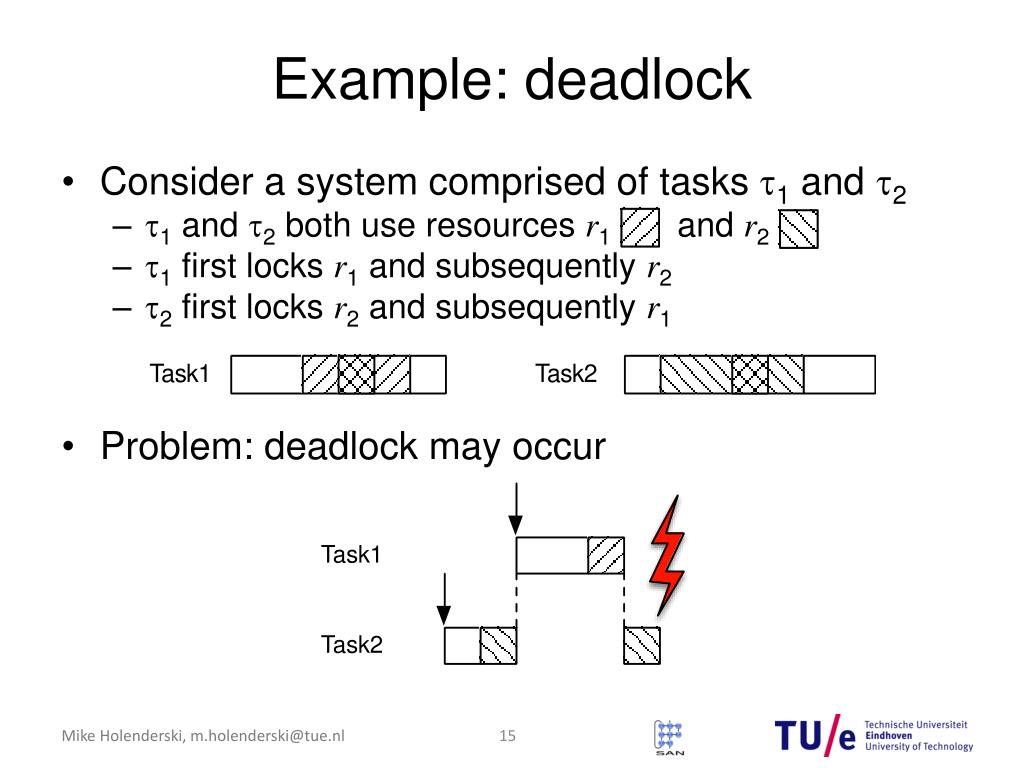 Example: deadlock

• Consider a system comprised of tasks $\tau_1$ and $\tau_2$
 – $\tau_1$ and $\tau_2$ both use resources $r_1$ and $r_2$
 – $\tau_1$ first locks $r_1$ and subsequently $r_2$
 – $\tau_2$ first locks $r_2$ and subsequently $r_1$

Task1

Task2

• Problem: deadlock may occur

Task1

Task2

Mike Holenderski, m.holenderski@tue.nl

15

SAN

TU/e Technische Universiteit Eindhoven University of Technology